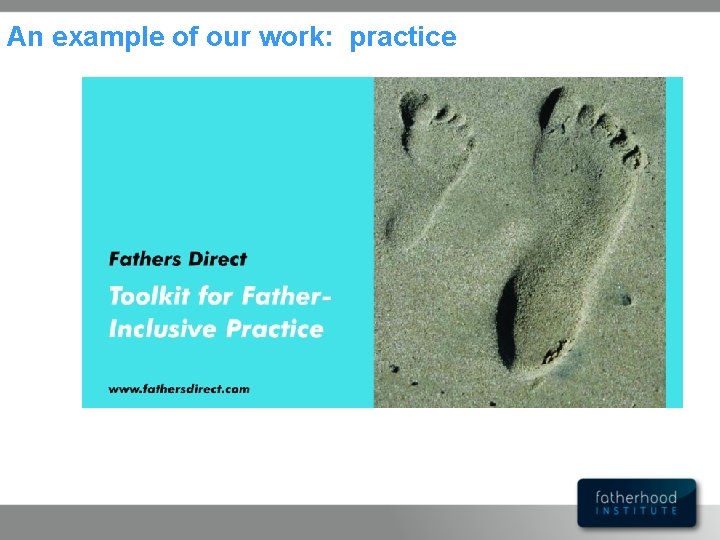 An example of our work: practice

Fathers Direct

Toolkit for Father-Inclusive Practice

www.fathersdirect.com

fatherhood
INSTITUTE